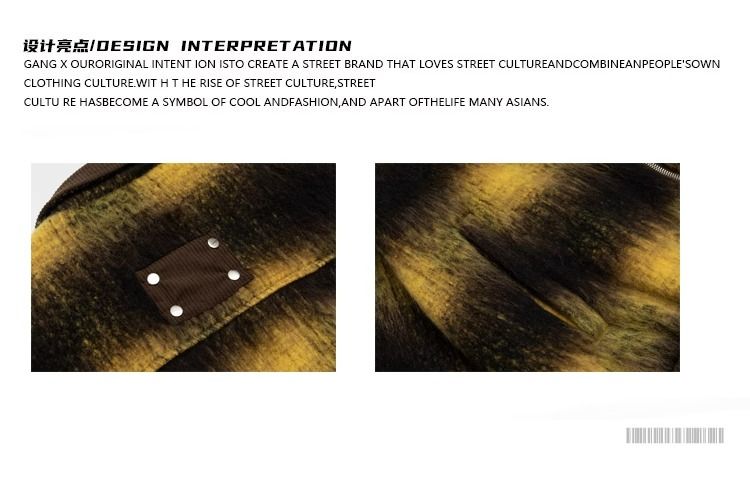 设计亮点/DESIGN INTERPRETATION

GANG X OURORIGINAL INTENT ION ISTO CREATE A STREET BRAND THAT LOVES STREET CULTUREANDCOMBINEANPEOPLE'SOWN CLOTHING CULTURE.WIT H T HE RISE OF STREET CULTURE,STREET CULTU RE HASBECOME A SYMBOL OF COOL ANDFASHION,AND APART OFTHELIFE MANY ASIANS.